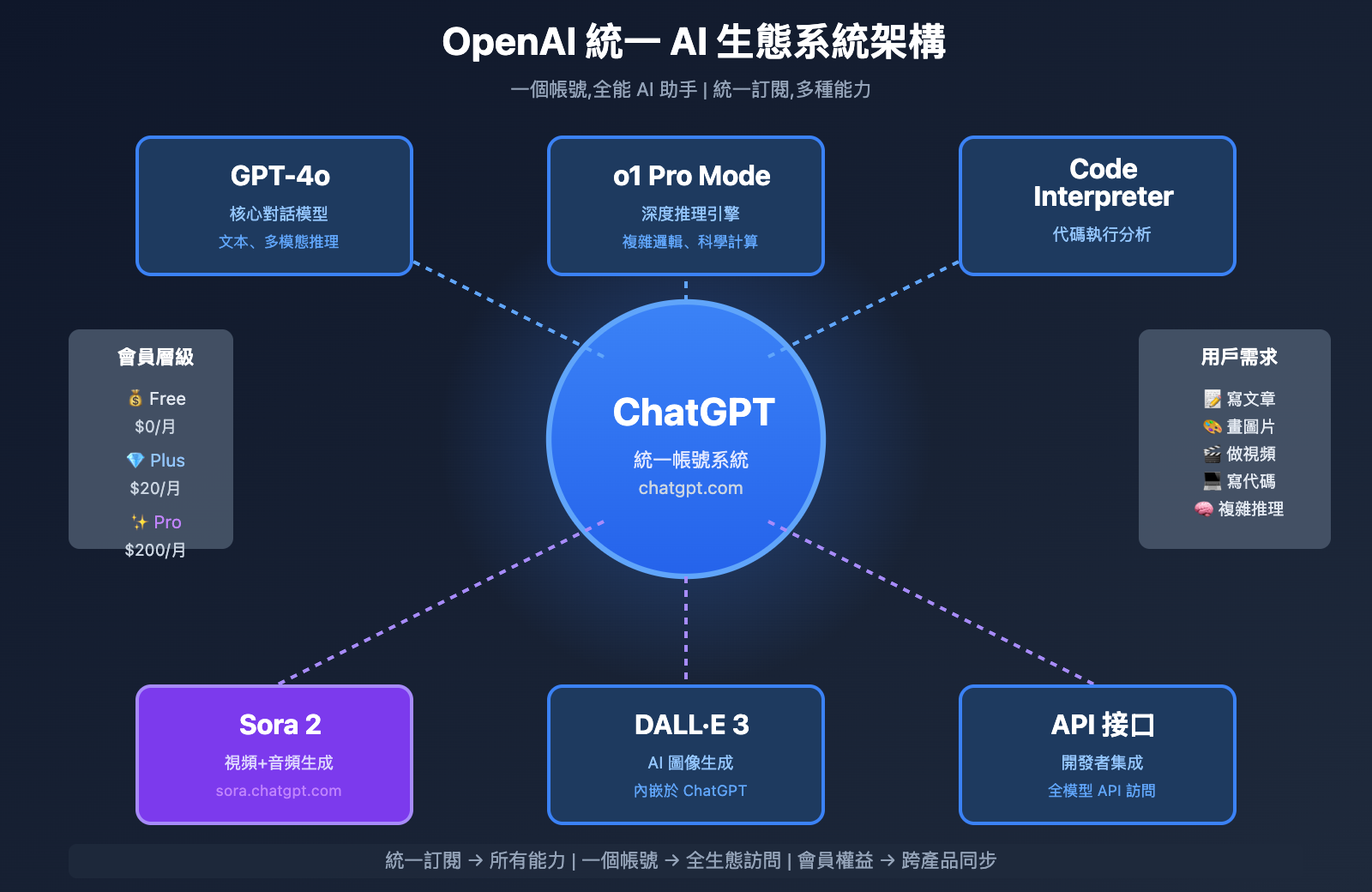 OpenAI 統一 AI 生態系統架構

一個帳號,全能 AI 助手 | 統一訂閱,多種能力

GPT-4o
核心對話模型
文本、多模態推理

o1 Pro Mode
深度推理引擎
複雜邏輯、科學計算

Code Interpreter
代碼執行分析

會員層級
💰 Free
$0/月
💎 Plus
$20/月
✨ Pro
$200/月

ChatGPT
統一帳號系統
chatgpt.com

用戶需求
📝 寫文章
🎨 畫圖片
🎬 做視頻
💻 寫代碼
🧠 複雜推理

Sora 2
視頻+音頻生成
sora.chatgpt.com

DALL·E 3
AI 圖像生成
內嵌於 ChatGPT

API 接口
開發者集成
全模型 API 訪問

統一訂閱 → 所有能力 | 一個帳號 → 全生態訪問 | 會員權益 → 跨產品同步